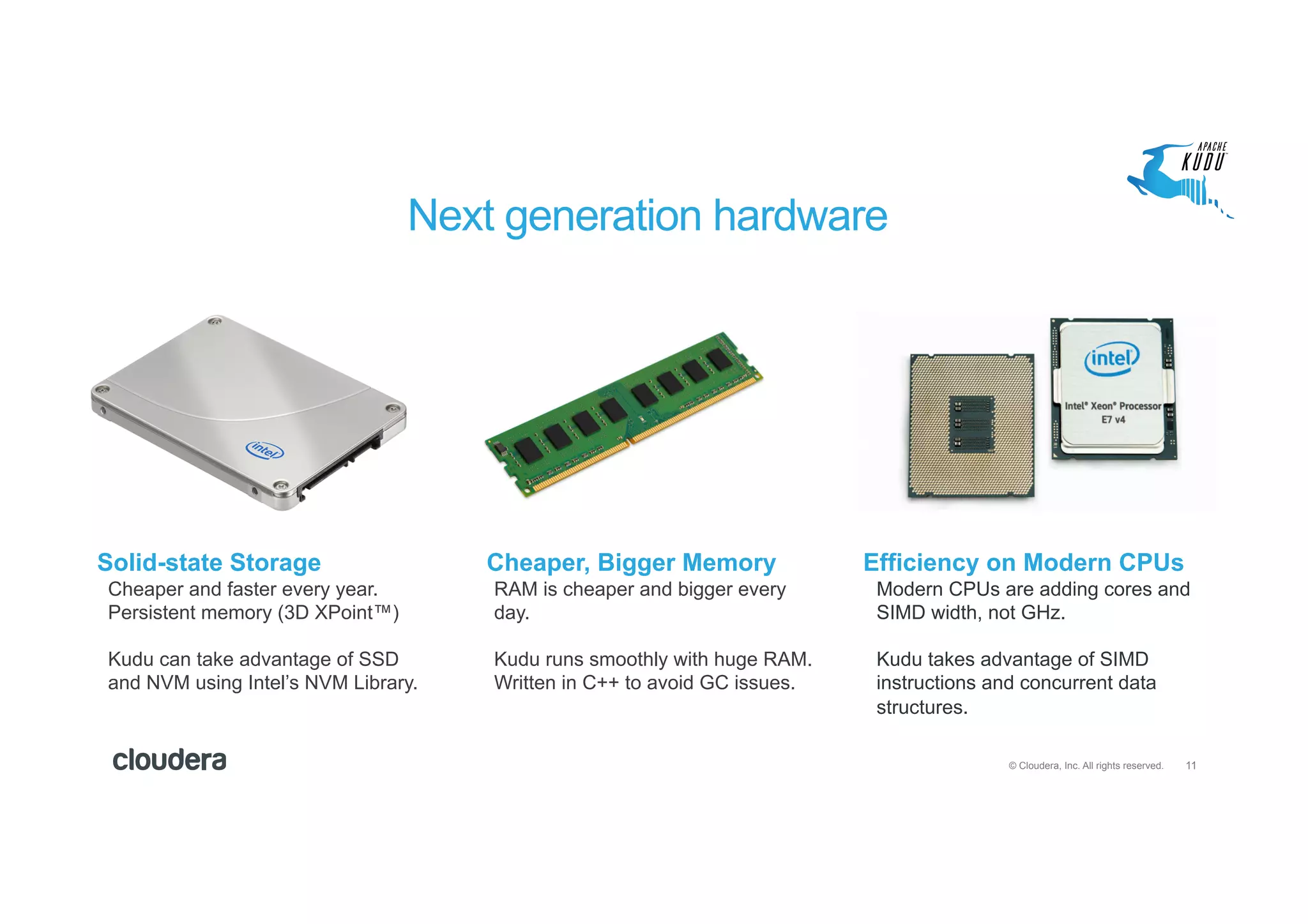 APACHE
KUDU

Next generation hardware

intel

intel
Intel® Xeon® Processor
E7 v4

Solid-state Storage
Cheaper and faster every year. Persistent memory (3D XPoint™)

Kudu can take advantage of SSD and NVM using Intel's NVM Library.

Cheaper, Bigger Memory
RAM is cheaper and bigger every day.

Kudu runs smoothly with huge RAM. Written in C++ to avoid GC issues.

Efficiency on Modern CPUs
Modern CPUs are adding cores and SIMD width, not GHz.

Kudu takes advantage of SIMD instructions and concurrent data structures.

cloudera

© Cloudera, Inc. All rights reserved. 11